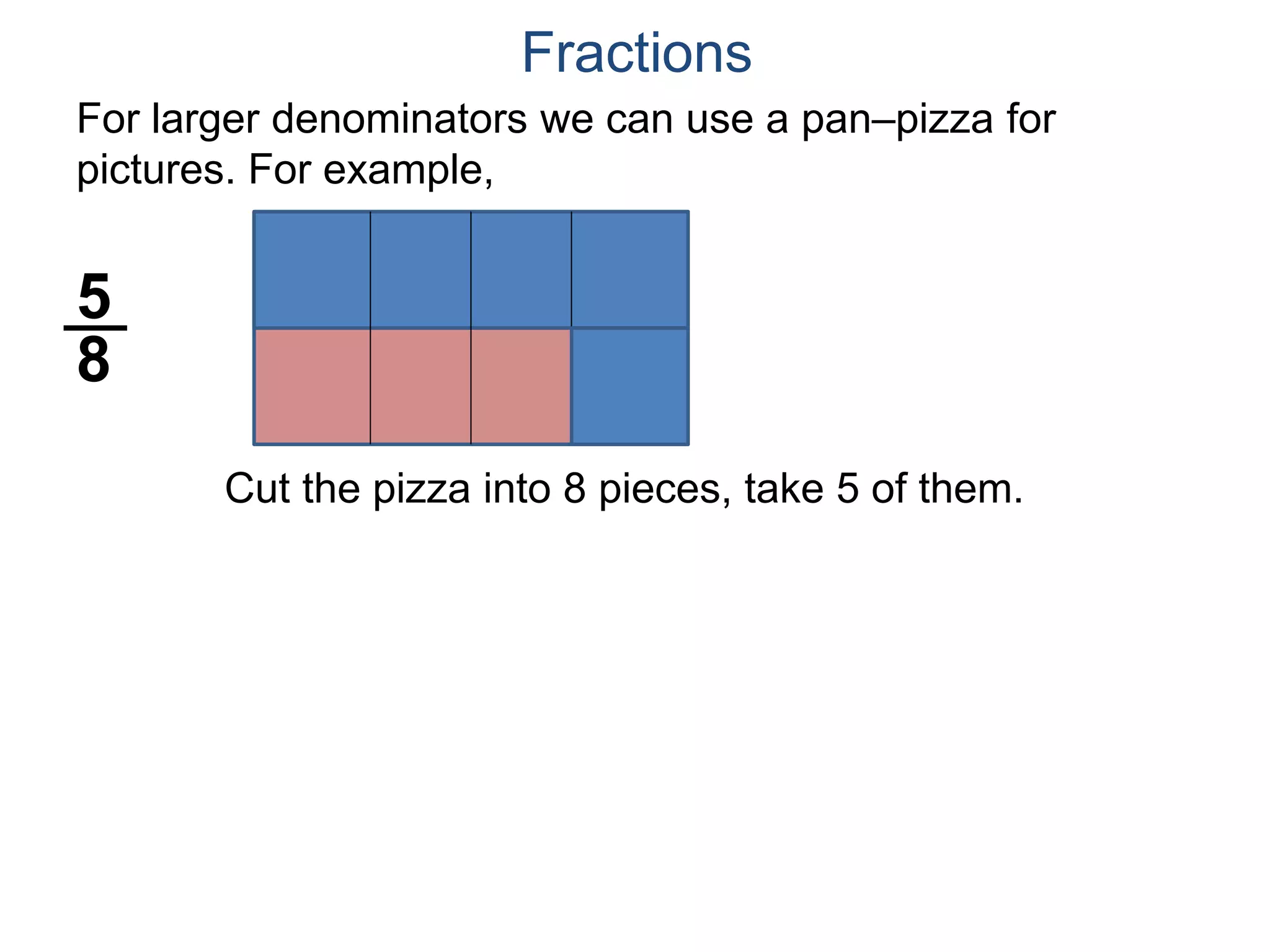 Fractions

For larger denominators we can use a pan–pizza for pictures. For example,

$\frac{5}{8}$

Cut the pizza into 8 pieces, take 5 of them.